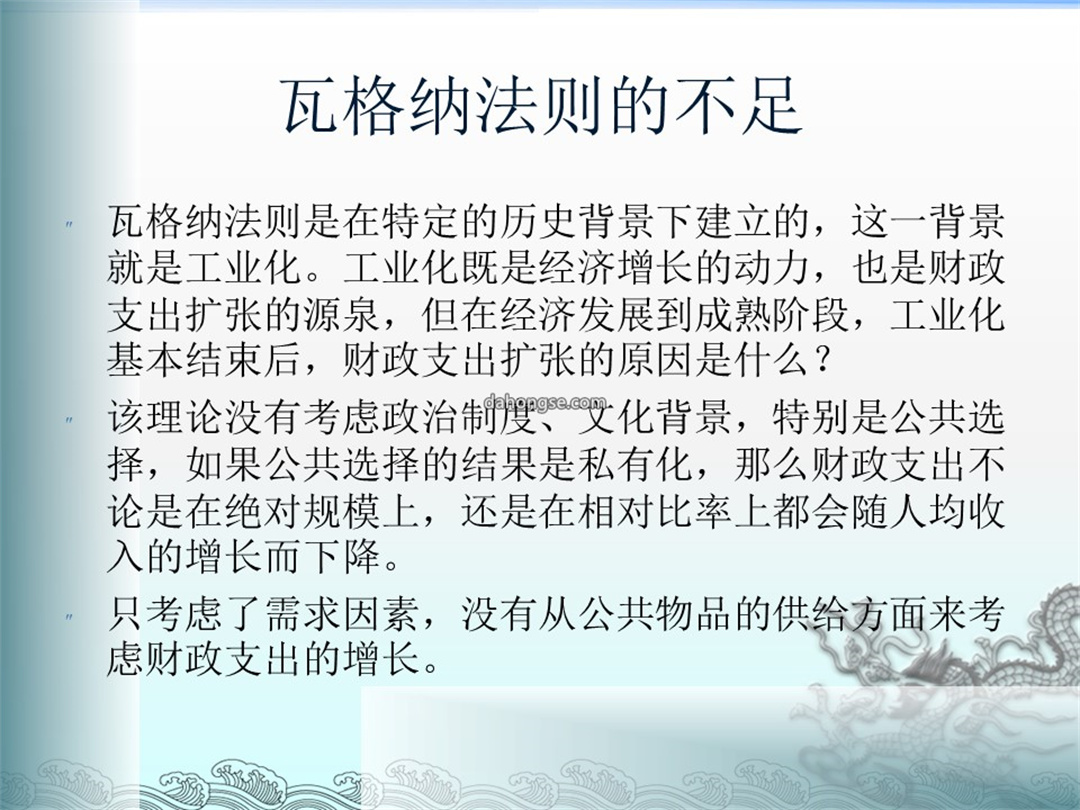 瓦格纳法则的不足

〃 瓦格纳法则是在特定的历史背景下建立的，这一背景就是工业化。工业化既是经济增长的动力，也是财政支出扩张的源泉，但在经济发展到成熟阶段，工业化基本结束后，财政支出扩张的原因是什么？

dahongse.com

〃 该理论没有考虑政治制度、文化背景，特别是公共选择，如果公共选择的结果是私有化，那么财政支出不论是在绝对规模上，还是在相对比率上都会随人均收入的增长而下降。

〃 只考虑了需求因素，没有从公共物品的供给方面来考虑财政支出的增长。